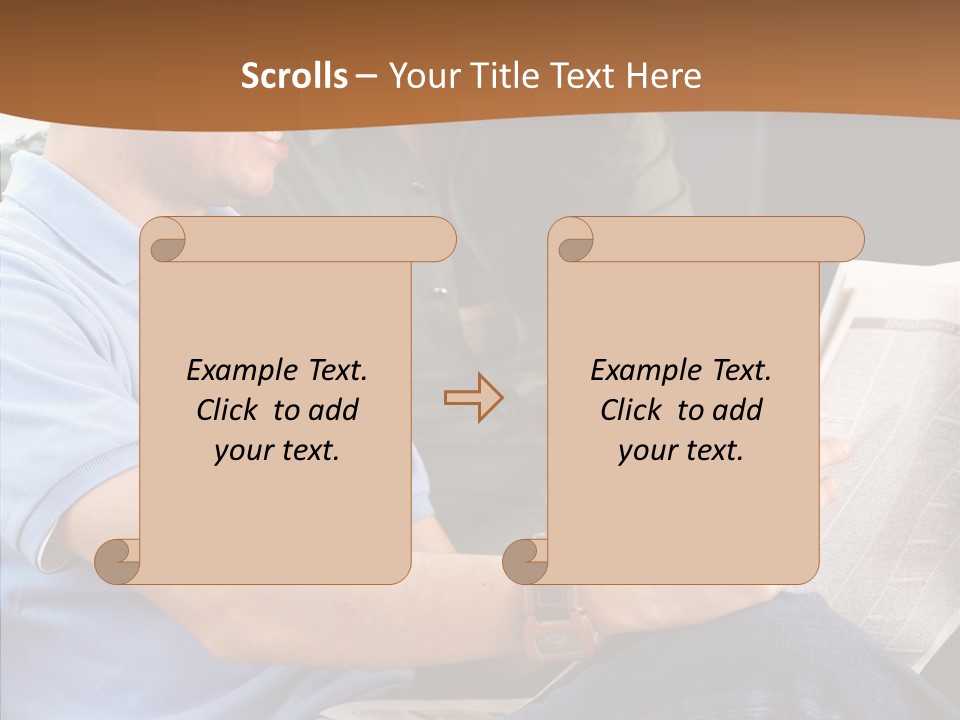 Scrolls – Your Title Text Here

Example Text. Click to add your text.

Example Text. Click to add your text.